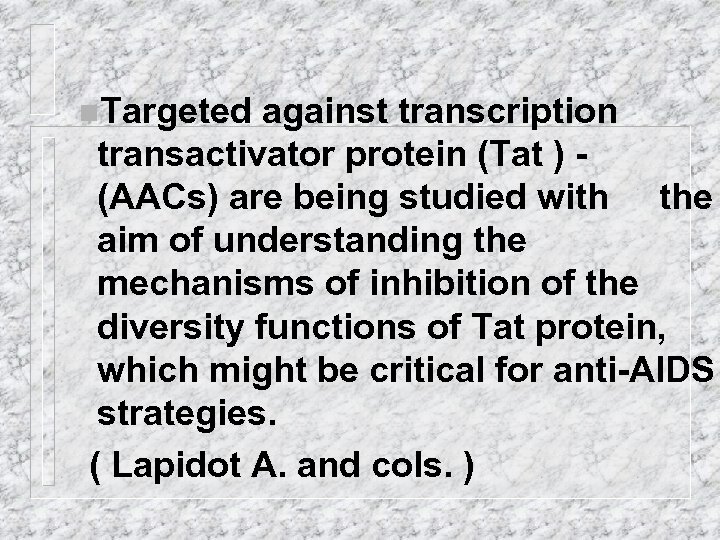 Targeted against transcription transactivator protein (Tat ) - (AACs) are being studied with the aim of understanding the mechanisms of inhibition of the diversity functions of Tat protein, which might be critical for anti-AIDS strategies.

( Lapidot A. and cols. )